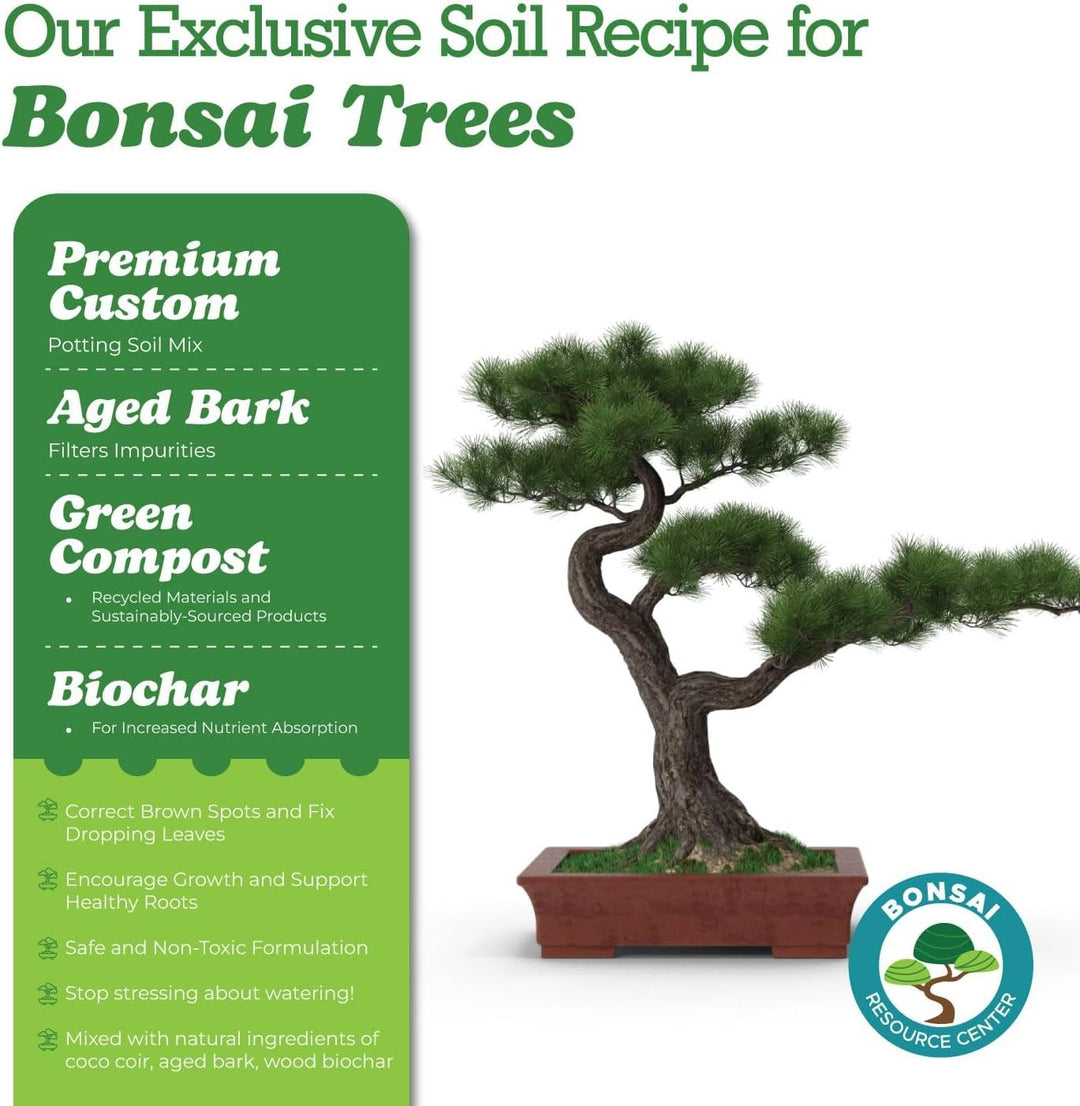 Our Exclusive Soil Recipe for
Bonsai Trees

Premium Custom
Potting Soil Mix

Aged Bark
Filters Impurities

Green Compost
• Recycled Materials and Sustainably-Sourced Products

Biochar
• For Increased Nutrient Absorption

Correct Brown Spots and Fix Dropping Leaves

Encourage Growth and Support Healthy Roots

Safe and Non-Toxic Formulation

Stop stressing about watering!

Mixed with natural ingredients of coco coir, aged bark, wood biochar

BONSAI
RESOURCE CENTER